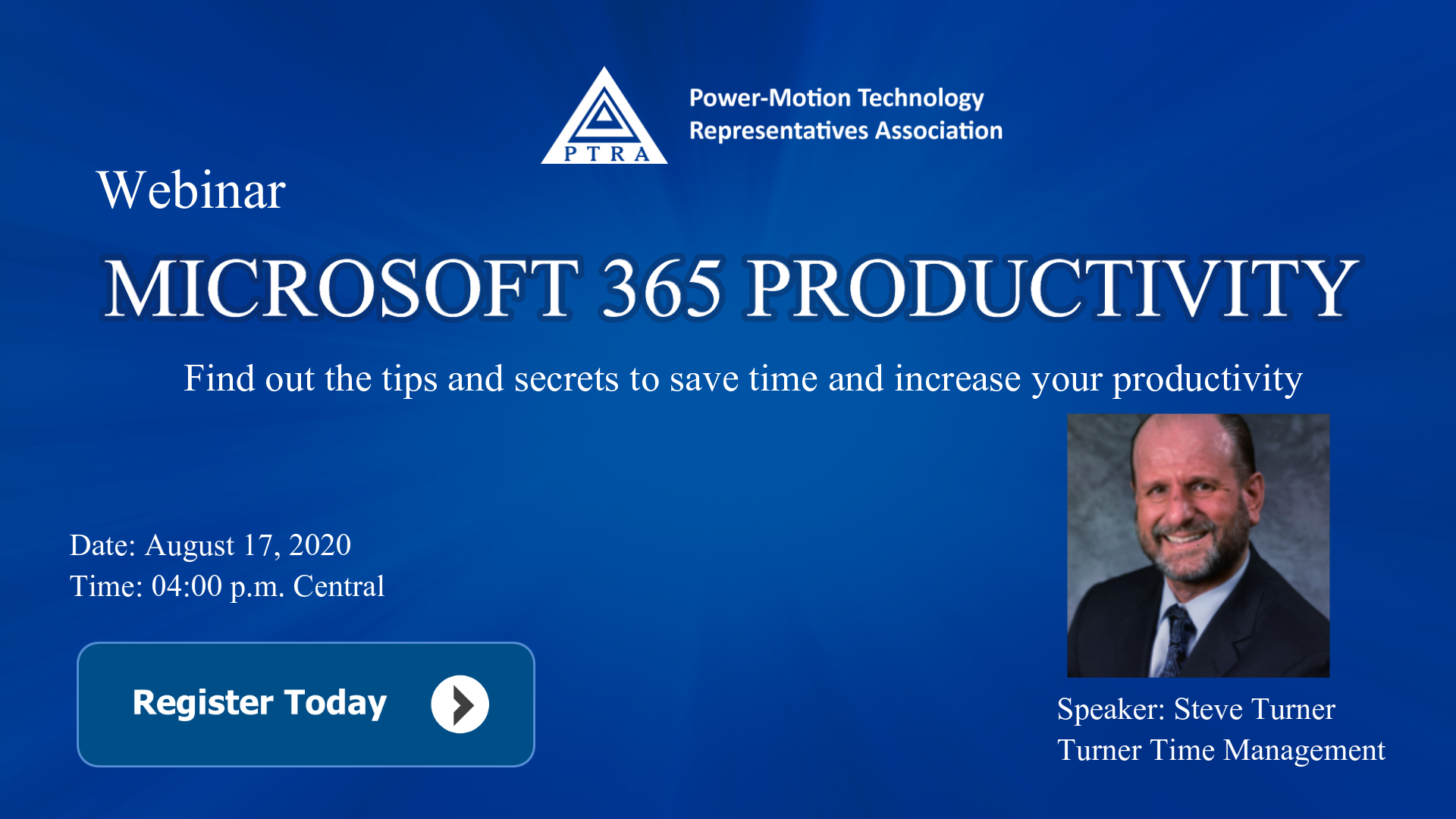 PTRA

Power-Motion Technology
Representatives Association

Webinar

MICROSOFT 365 PRODUCTIVITY

Find out the tips and secrets to save time and increase your productivity

Date: August 17, 2020
Time: 04:00 p.m. Central

Register Today

Speaker: Steve Turner
Turner Time Management